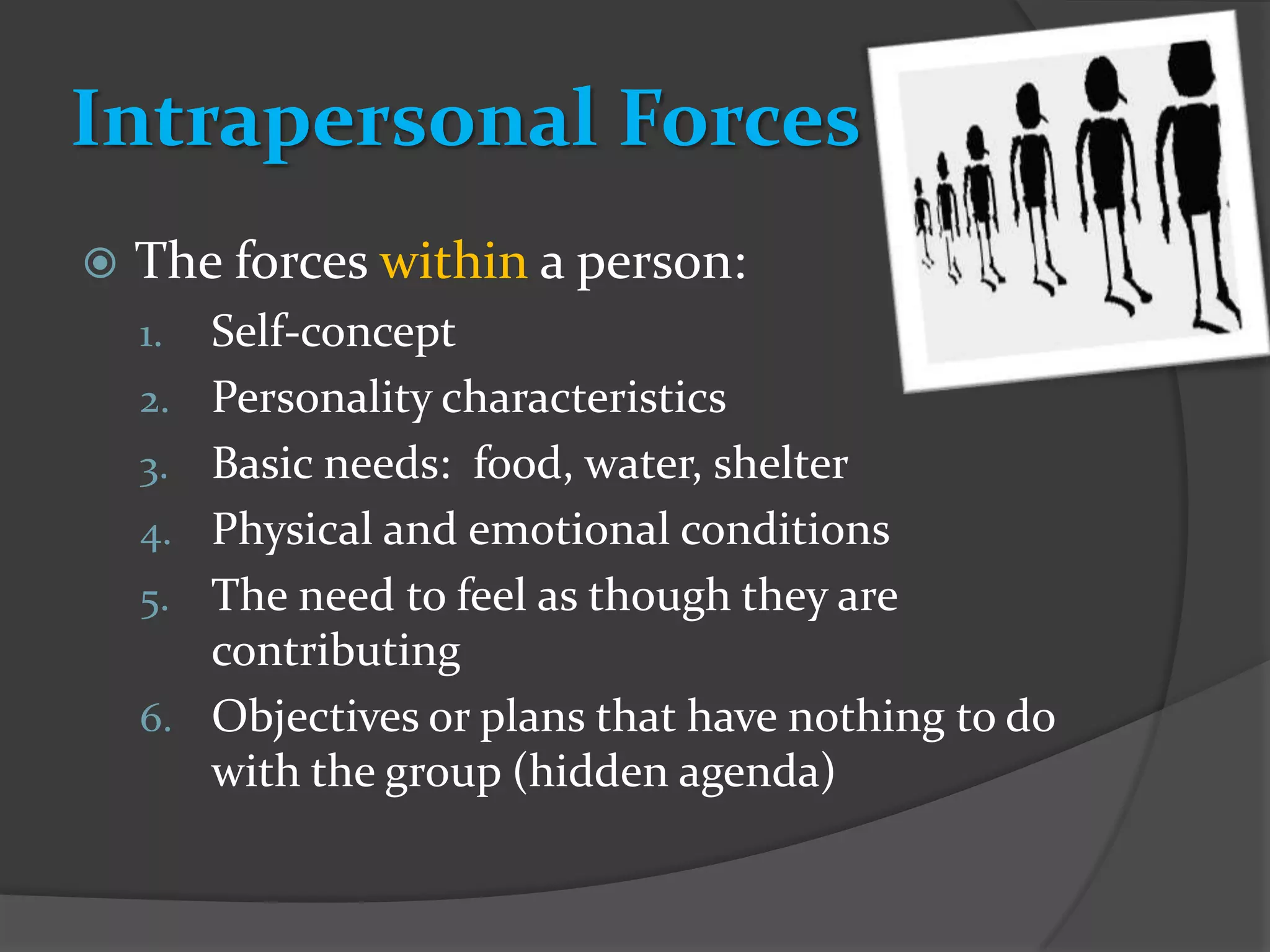 Intrapersonal Forces

The forces within a person:

1. Self-concept
2. Personality characteristics
3. Basic needs: food, water, shelter
4. Physical and emotional conditions
5. The need to feel as though they are contributing
6. Objectives or plans that have nothing to do with the group (hidden agenda)